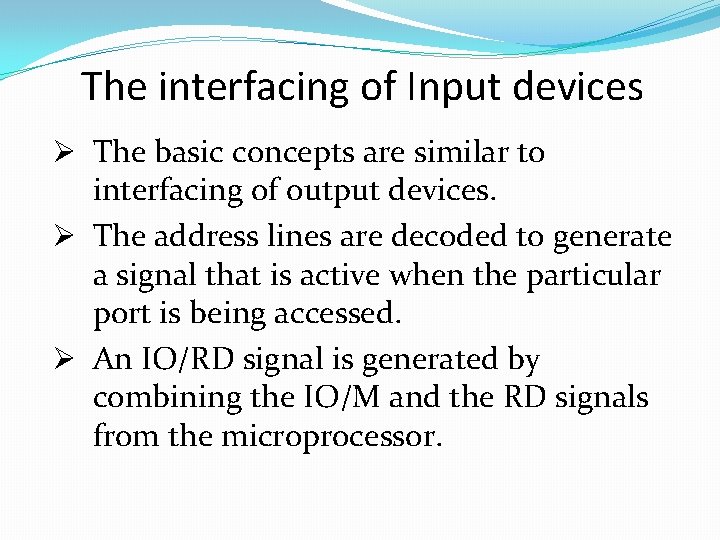 The interfacing of Input devices

➢ The basic concepts are similar to interfacing of output devices.

➢ The address lines are decoded to generate a signal that is active when the particular port is being accessed.

➢ An IO/RD signal is generated by combining the IO/M and the RD signals from the microprocessor.